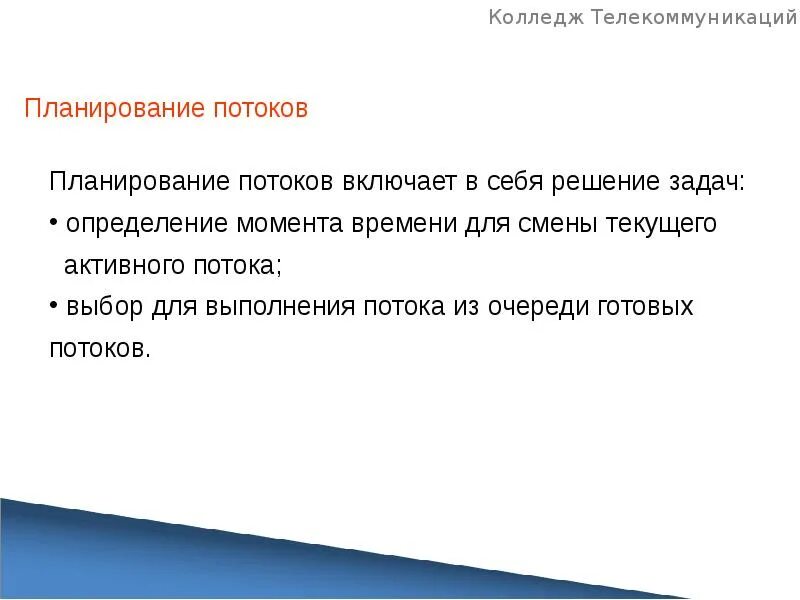 Колледж Телекоммуникаций

Планирование потоков

Планирование потоков включает в себя решение задач:

• определение момента времени для смены текущего активного потока;

• выбор для выполнения потока из очереди готовых потоков.